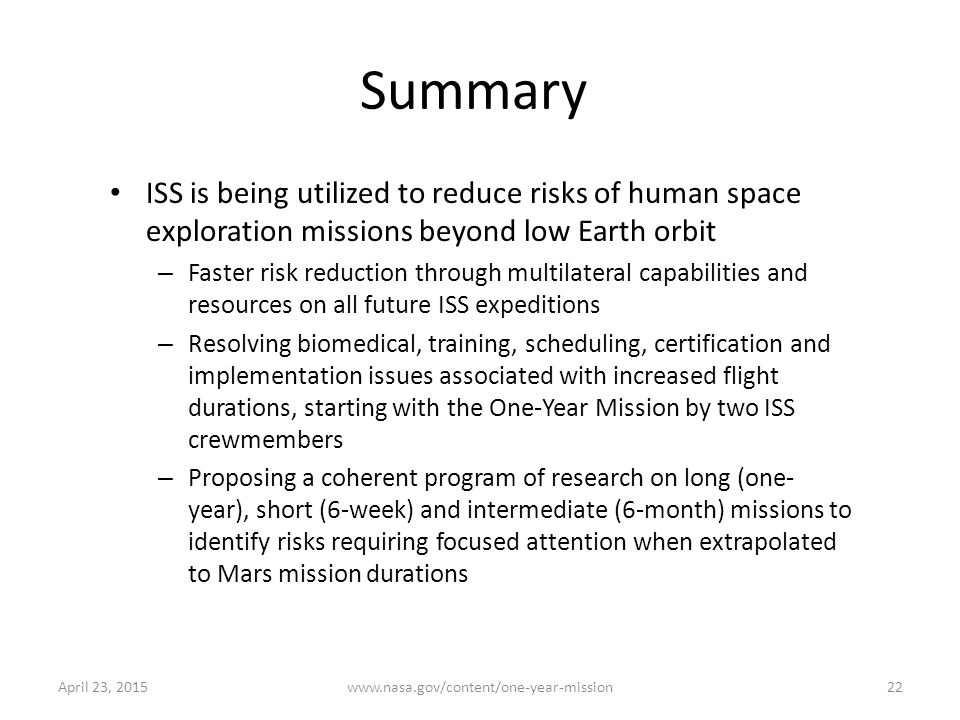 Summary

• ISS is being utilized to reduce risks of human space exploration missions beyond low Earth orbit

– Faster risk reduction through multilateral capabilities and resources on all future ISS expeditions

– Resolving biomedical, training, scheduling, certification and implementation issues associated with increased flight durations, starting with the One-Year Mission by two ISS crewmembers

– Proposing a coherent program of research on long (one-year), short (6-week) and intermediate (6-month) missions to identify risks requiring focused attention when extrapolated to Mars mission durations

April 23, 2015 www.nasa.gov/content/one-year-mission 22